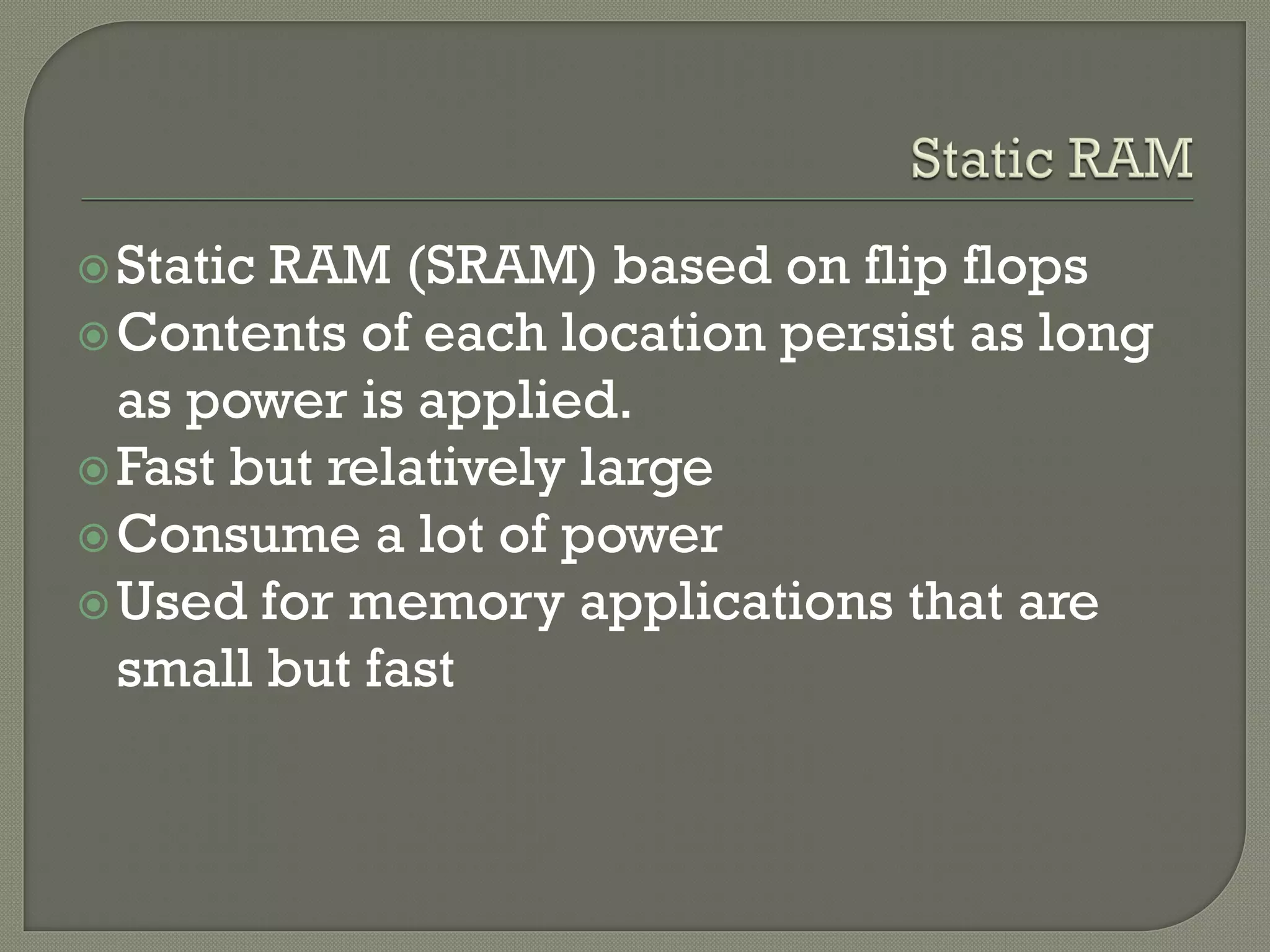 Static RAM

Static RAM (SRAM) based on flip flops
Contents of each location persist as long as power is applied.
Fast but relatively large
Consume a lot of power
Used for memory applications that are small but fast